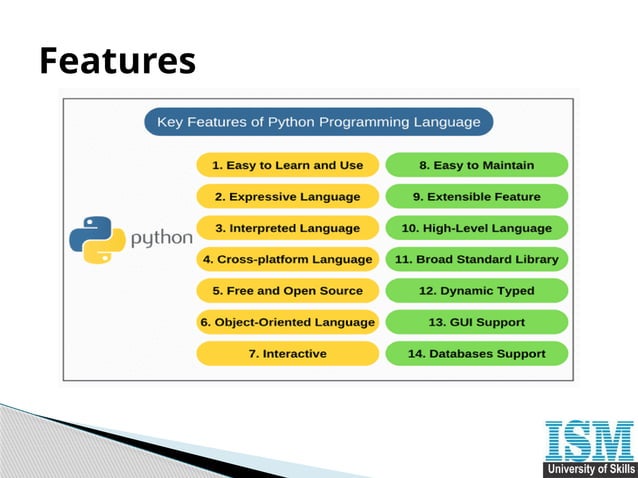 Features

Key Features of Python Programming Language

python

1. Easy to Learn and Use
2. Expressive Language
3. Interpreted Language
4. Cross-platform Language
5. Free and Open Source
6. Object-Oriented Language
7. Interactive

8. Easy to Maintain
9. Extensible Feature
10. High-Level Language
11. Broad Standard Library
12. Dynamic Typed
13. GUI Support
14. Databases Support

ISM
University of Skills